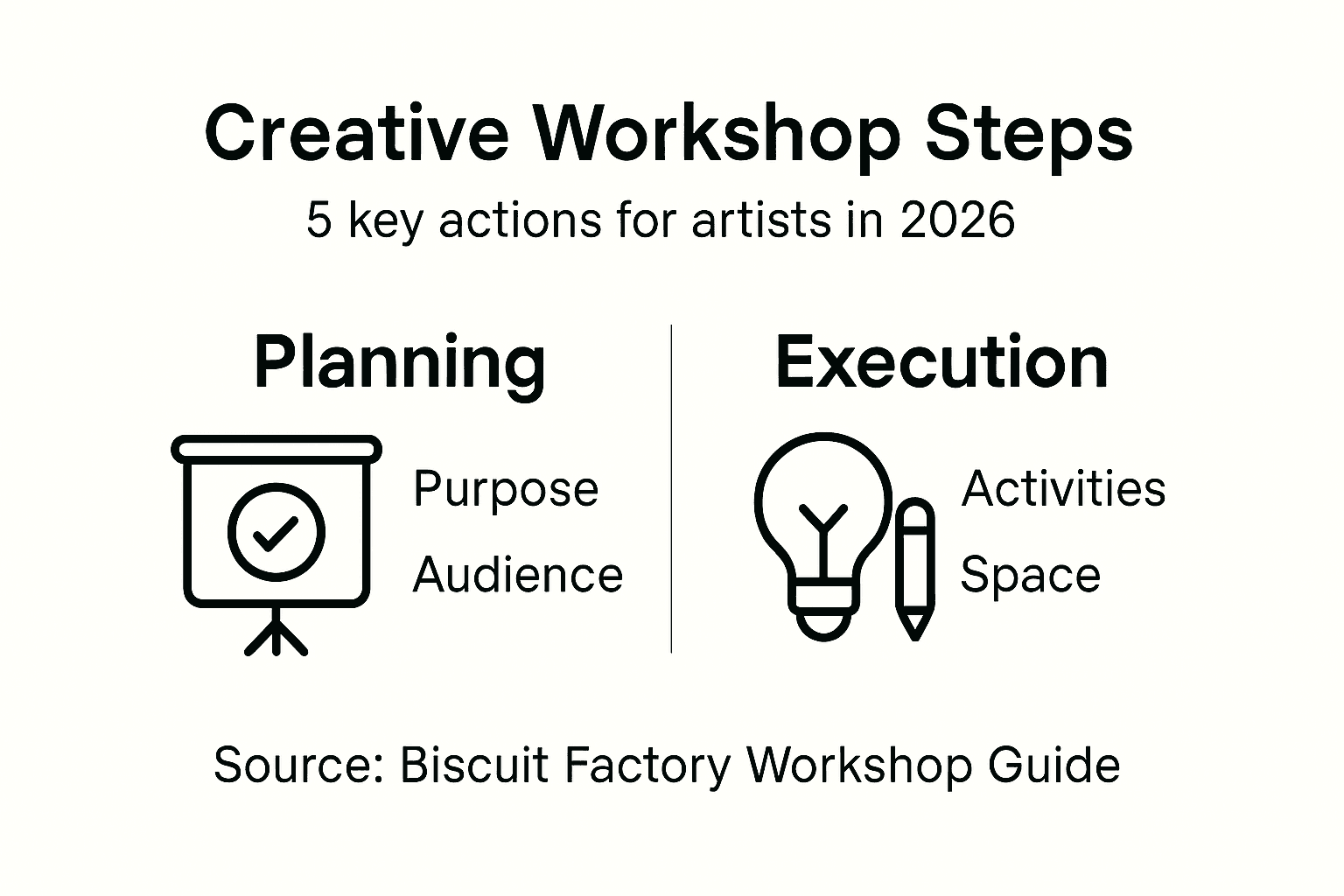 Creative Workshop Steps
5 key actions for artists in 2026

Planning

Purpose
Audience

Execution

Activities
Space

Source: Biscuit Factory Workshop Guide